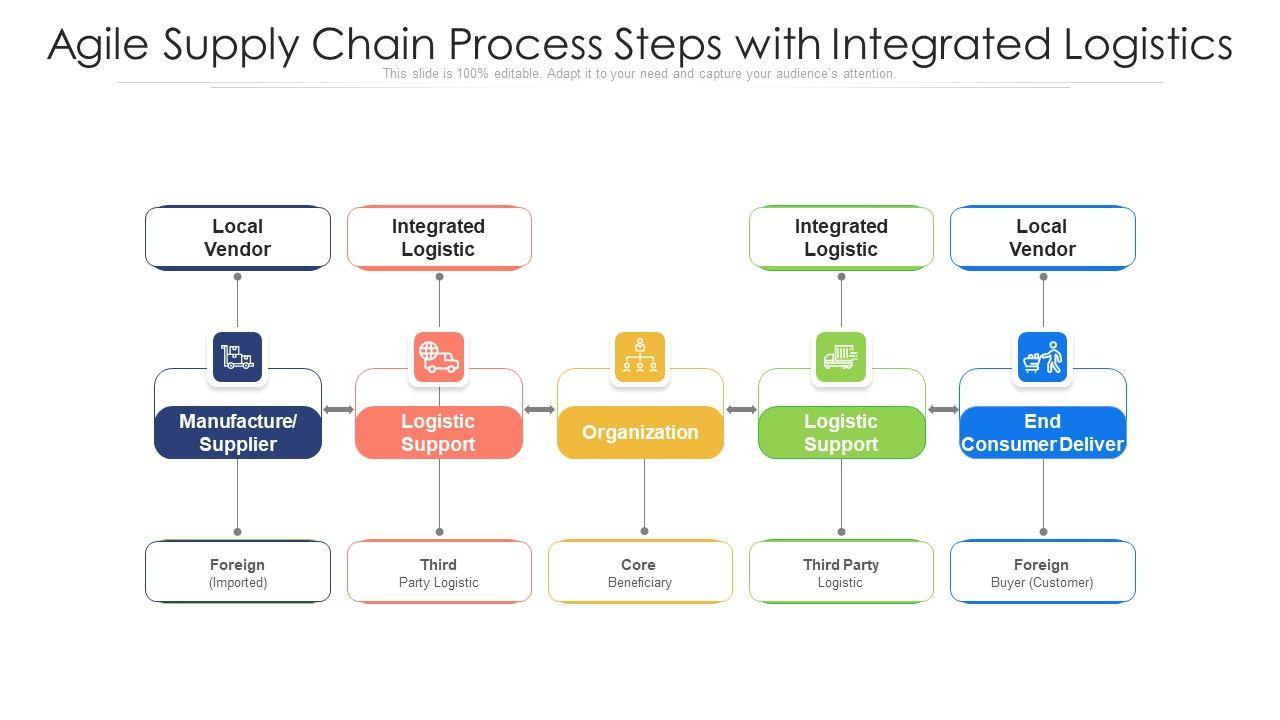 Agile Supply Chain Process Steps with Integrated Logistics

This slide is 100% editable. Adapt it to your need and capture your audience's attention.

Local Vendor

Integrated Logistic

Integrated Logistic

Local Vendor

Manufacture/ Supplier

Logistic Support

Organization

Logistic Support

End Consumer Deliver

Foreign (Imported)

Third Party Logistic

Core Beneficiary

Third Party Logistic

Foreign Buyer (Customer)